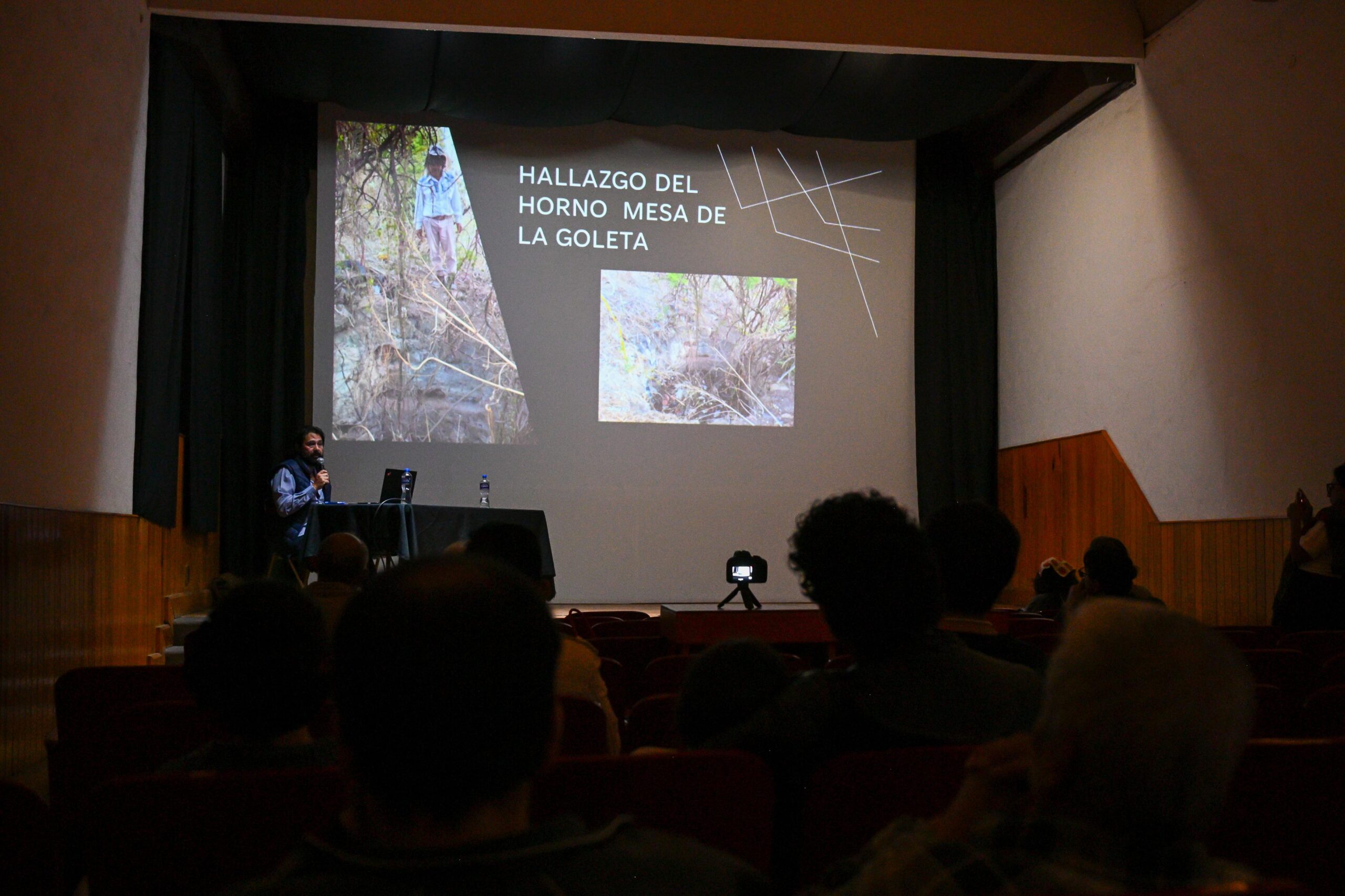 HALLAZGO DEL HORNO MESA DE LA GOLETA